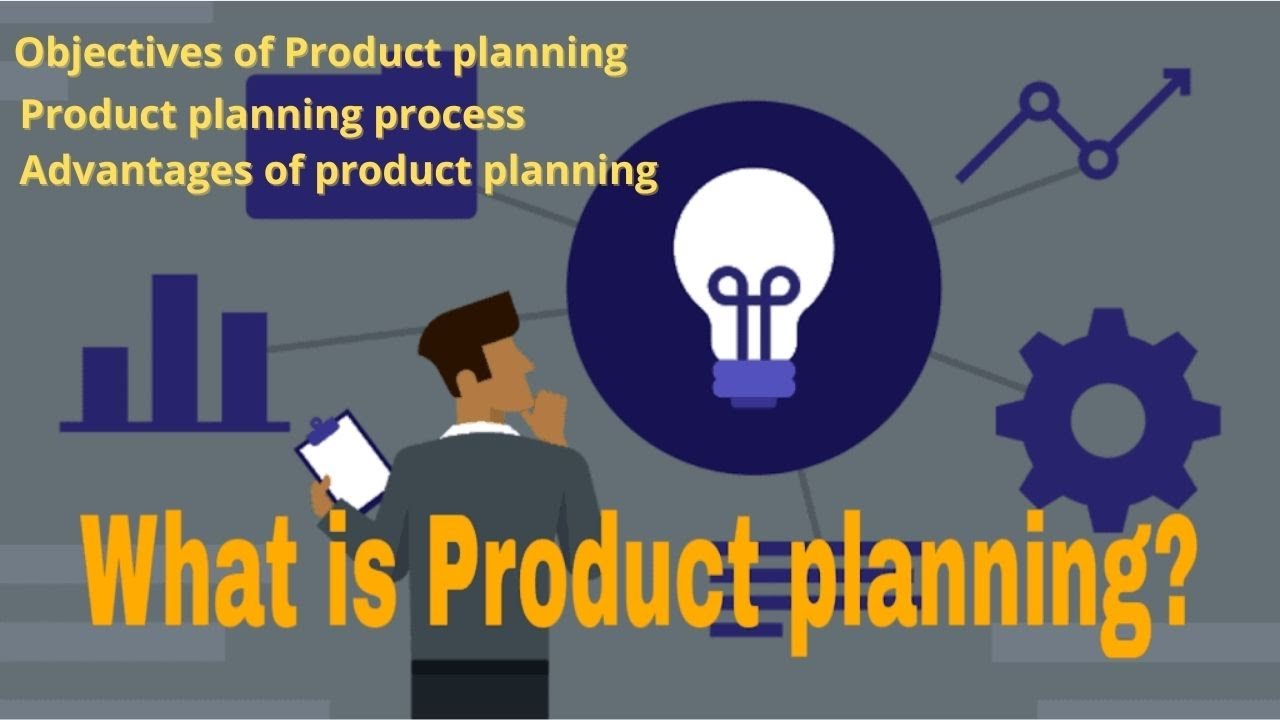 Objectives of Product planning
Product planning process
Advantages of product planning

What is Product planning?